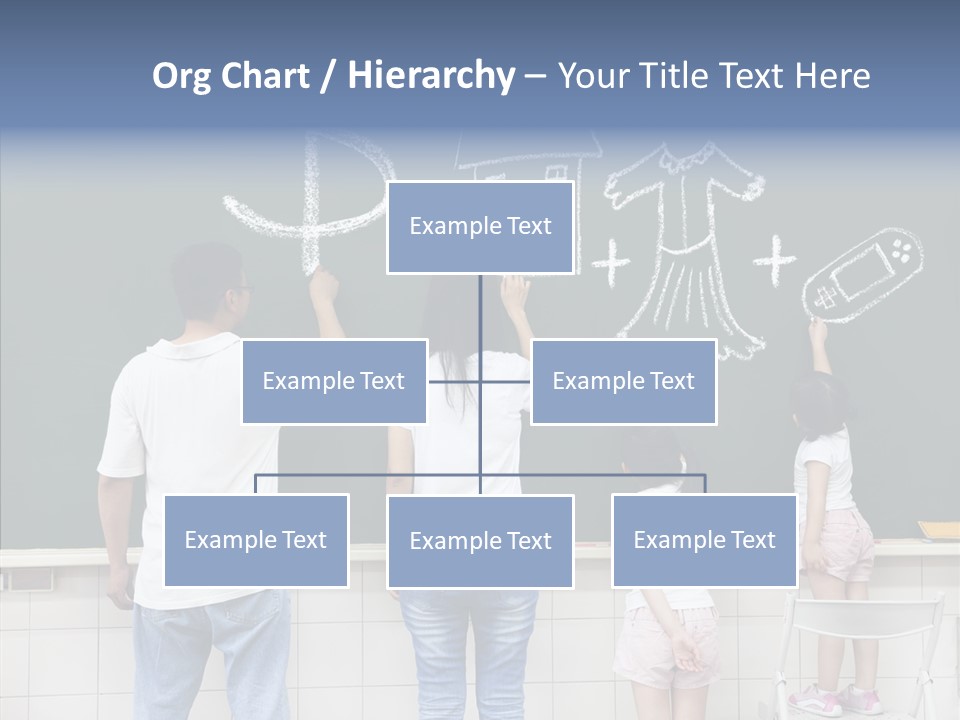 Org Chart / Hierarchy – Your Title Text Here

Example Text

Example Text

Example Text

Example Text

Example Text

Example Text